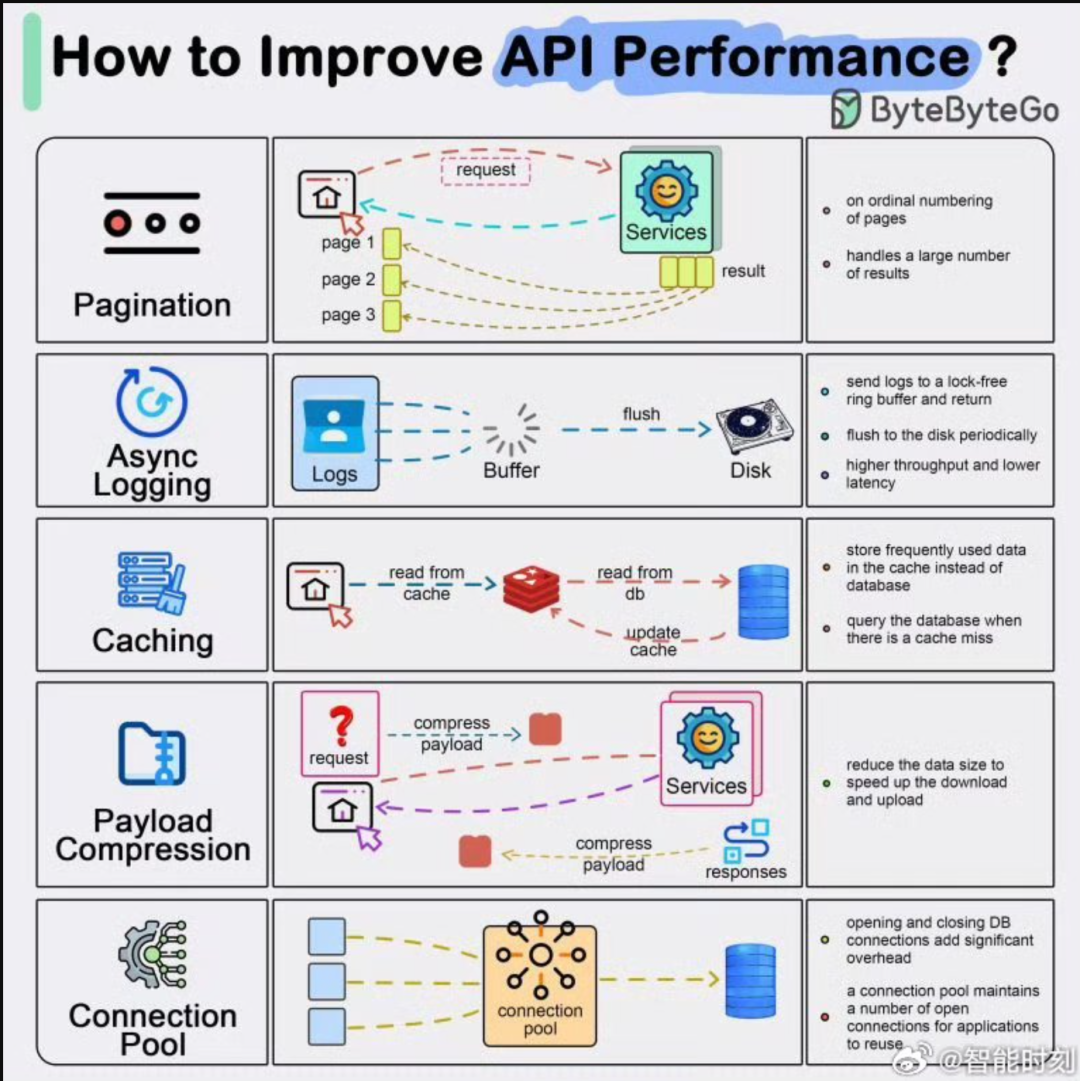 How to Improve API Performance ?

ByteByteGo

Pagination

request

Services

page 1

page 2

page 3

result

on ordinal numbering of pages

handles a large number of results

Async Logging

Logs

Buffer

flush

Disk

send logs to a lock-free ring buffer and return

flush to the disk periodically

higher throughput and lower latency

Caching

read from cache

read from db

update cache

store frequently used data in the cache instead of database

query the database when there is a cache miss

Payload Compression

request

compress payload

Services

compress payload

responses

reduce the data size to speed up the download and upload

Connection Pool

connection pool

opening and closing DB connections add significant overhead

a connection pool maintains a number of open connections for applications to reuse

@智能时刻